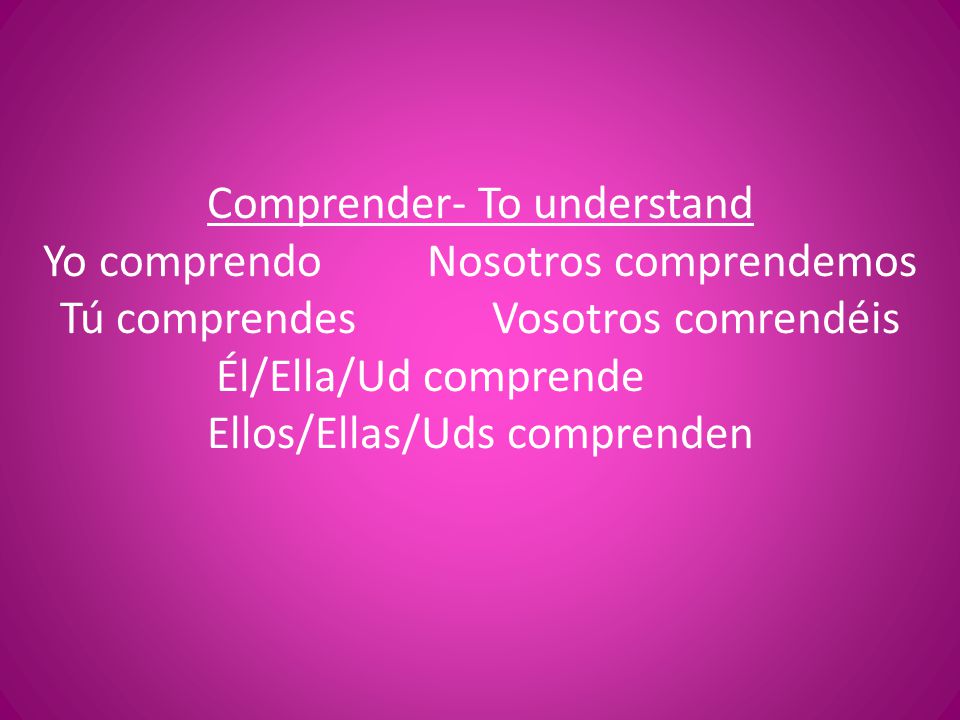 Comprender- To understand
Yo comprendo Nosotros comprendemos
Tú comprendes Vosotros comrendéis
Él/Ella/Ud comprende
Ellos/Ellas/Uds comprenden